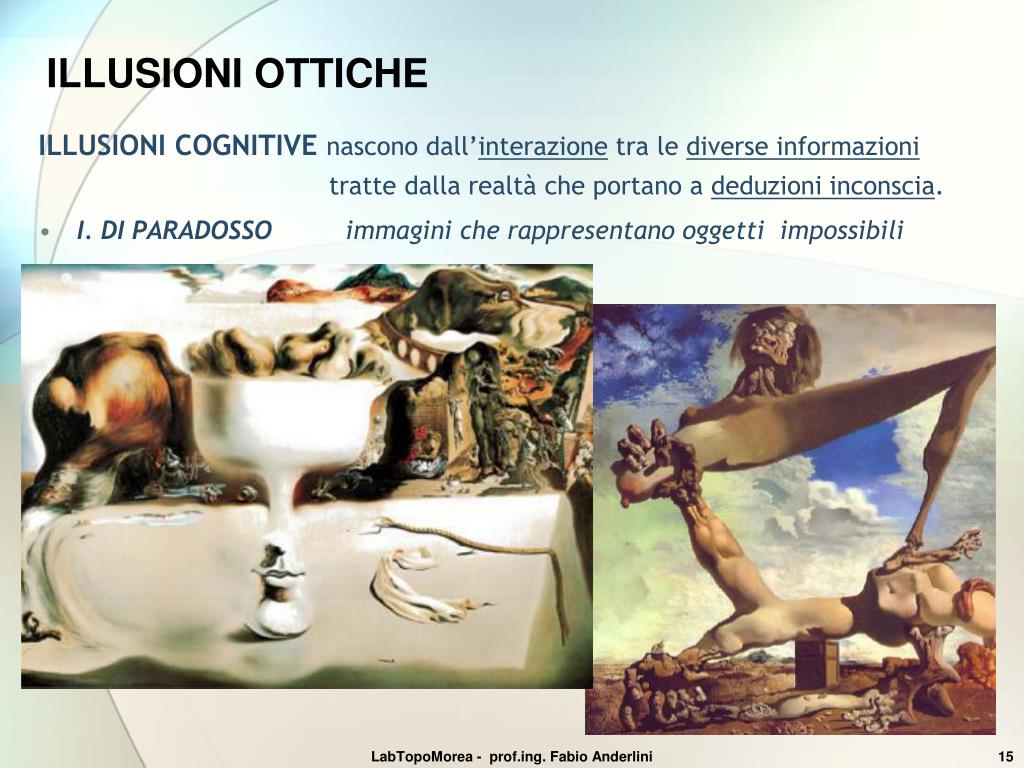 ILLUSIONI OTTICHE

ILLUSIONI COGNITIVE nascono dall'interazione tra le diverse informazioni tratte dalla realtà che portano a deduzioni inconscia.

• I. DI PARADOSSO immagini che rappresentano oggetti impossibili

LabTopoMorea - prof.ing. Fabio Anderlini

15